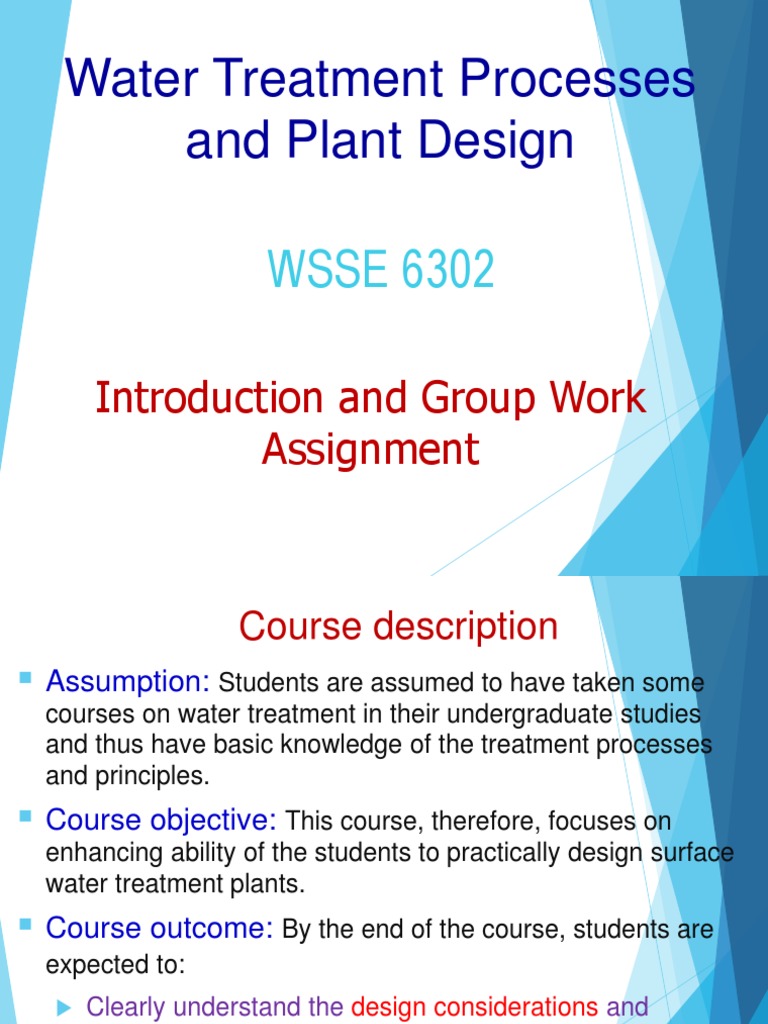 Water Treatment Processes and Plant Design

WSSE 6302

Introduction and Group Work Assignment

Course description

Assumption: Students are assumed to have taken some courses on water treatment in their undergraduate studies and thus have basic knowledge of the treatment processes and principles.

Course objective: This course, therefore, focuses on enhancing ability of the students to practically design surface water treatment plants.

Course outcome: By the end of the course, students are expected to:

Clearly understand the design considerations and